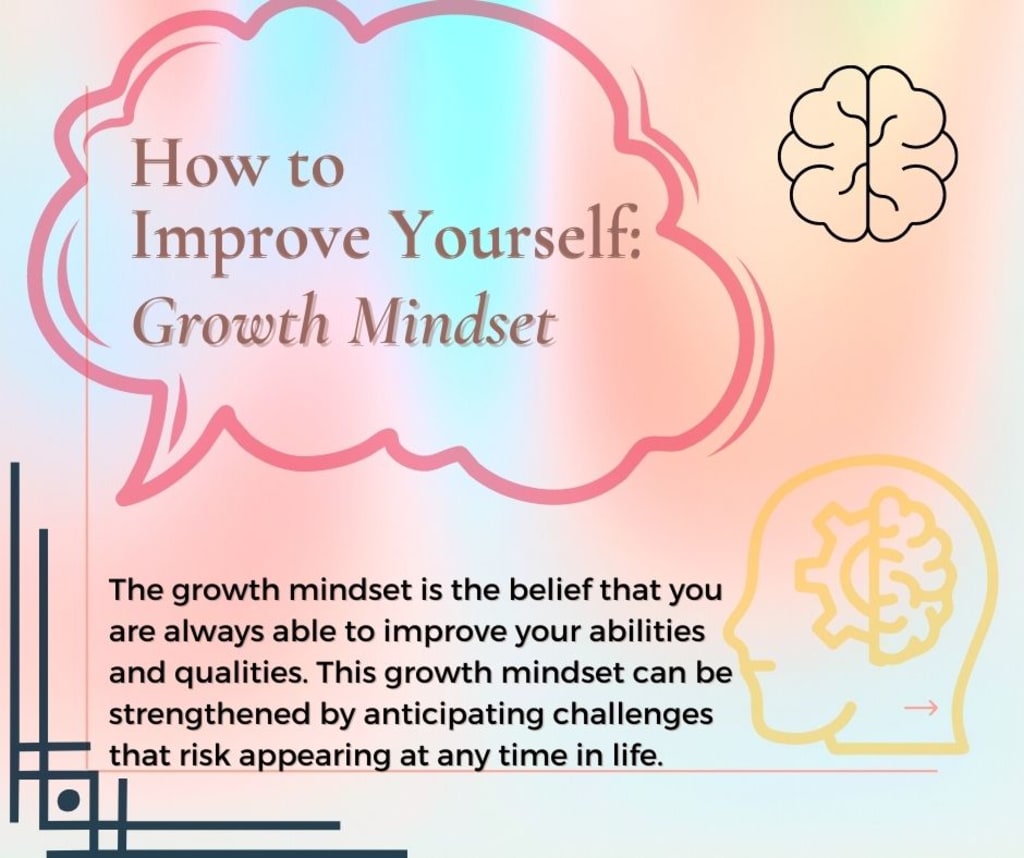 How to Improve Yourself: Growth Mindset

The growth mindset is the belief that you are always able to improve your abilities and qualities. This growth mindset can be strengthened by anticipating challenges that risk appearing at any time in life.